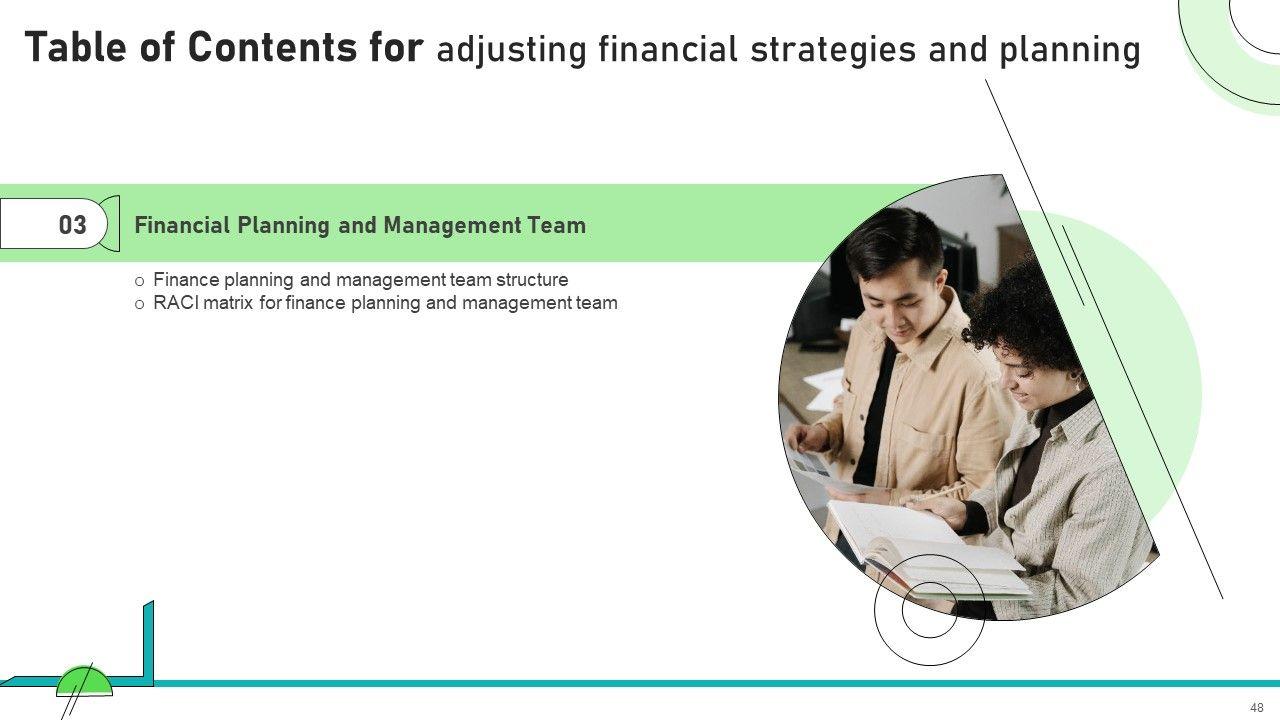 Table of Contents for adjusting financial strategies and planning

03

Financial Planning and Management Team

o Finance planning and management team structure
o RACI matrix for finance planning and management team

48